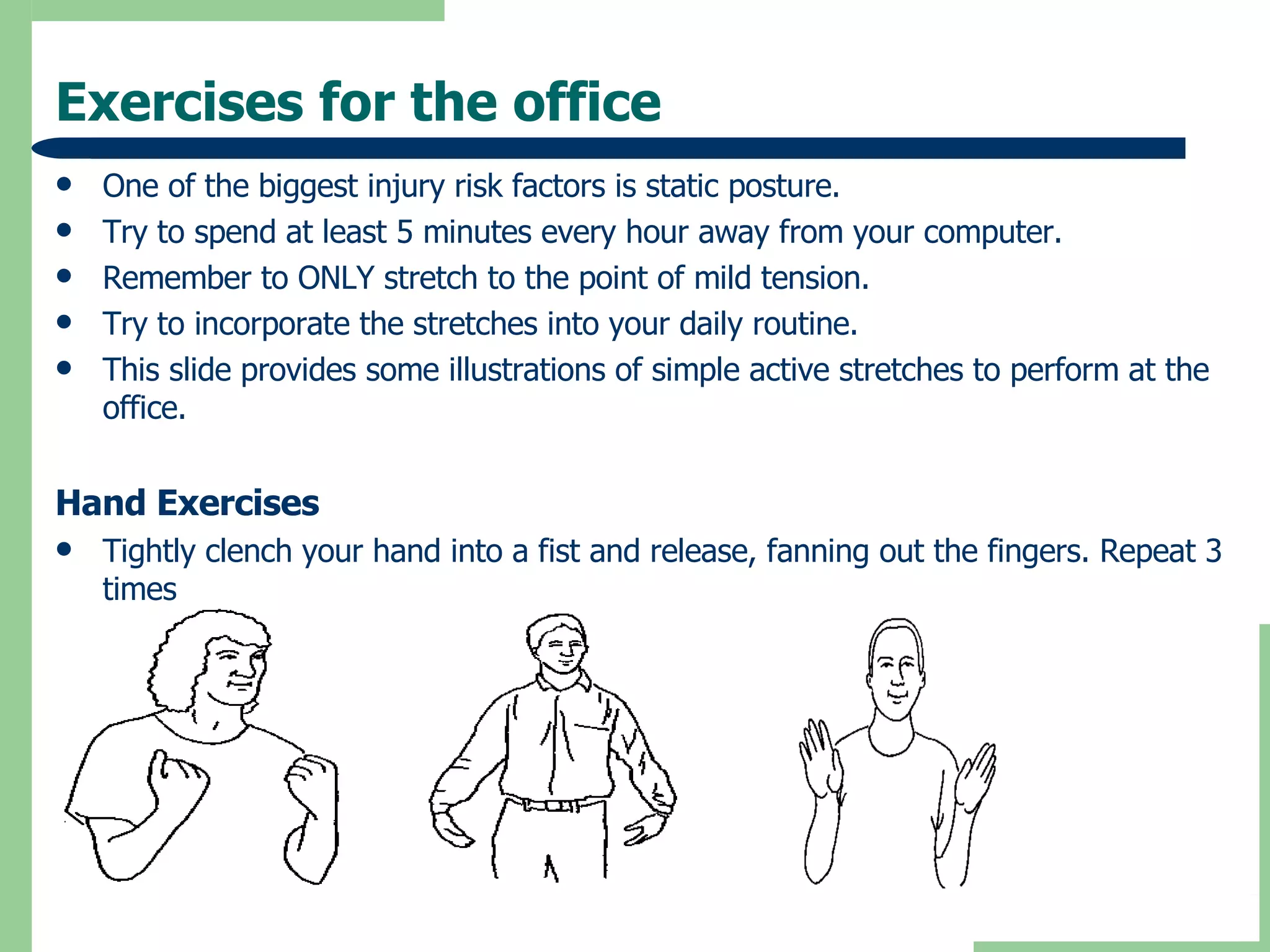 Exercises for the office

- One of the biggest injury risk factors is static posture.
- Try to spend at least 5 minutes every hour away from your computer.
- Remember to ONLY stretch to the point of mild tension.
- Try to incorporate the stretches into your daily routine.
- This slide provides some illustrations of simple active stretches to perform at the office.

Hand Exercises

- Tightly clench your hand into a fist and release, fanning out the fingers. Repeat 3 times